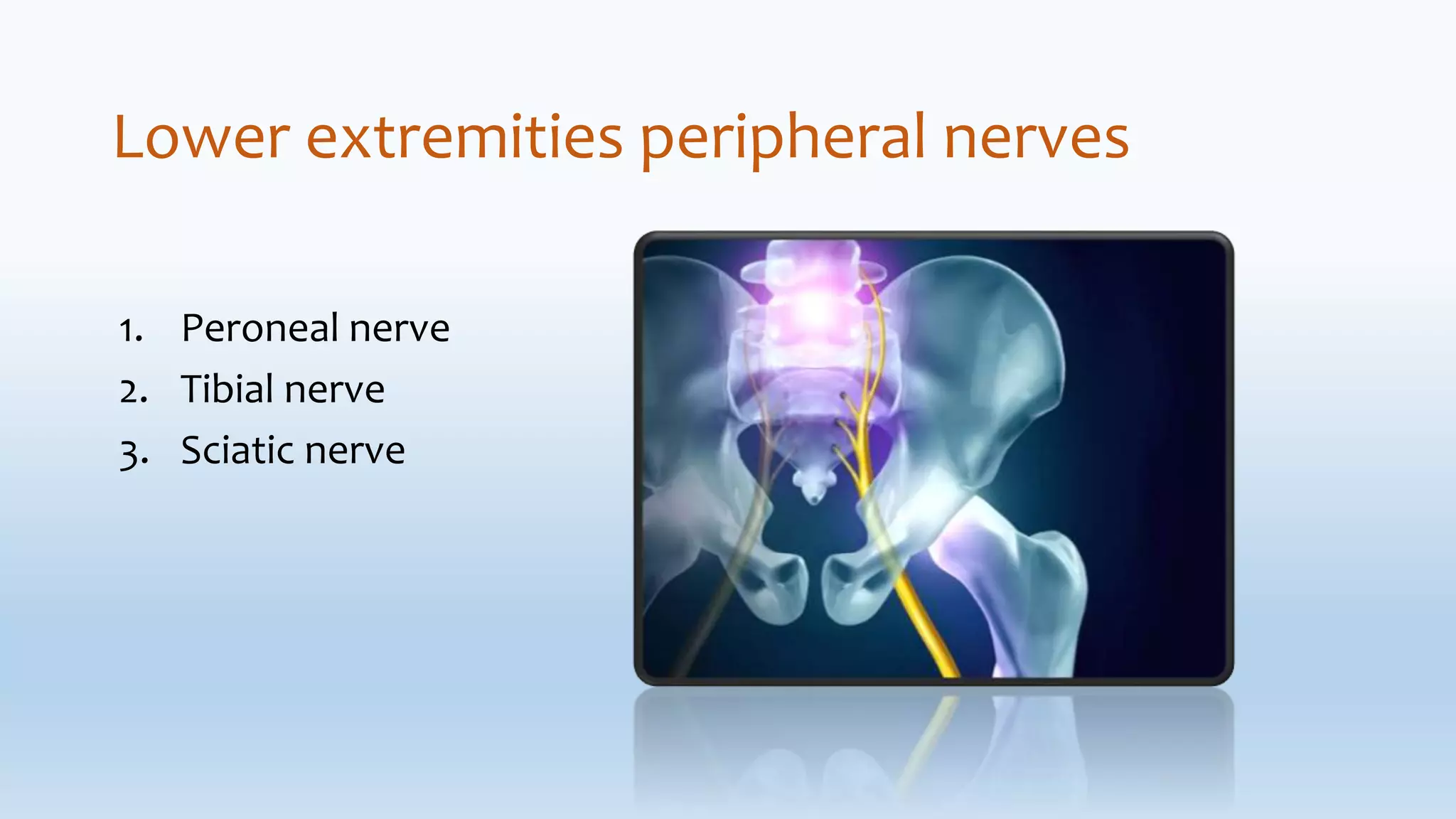 Lower extremities peripheral nerves

1. Peroneal nerve
2. Tibial nerve
3. Sciatic nerve